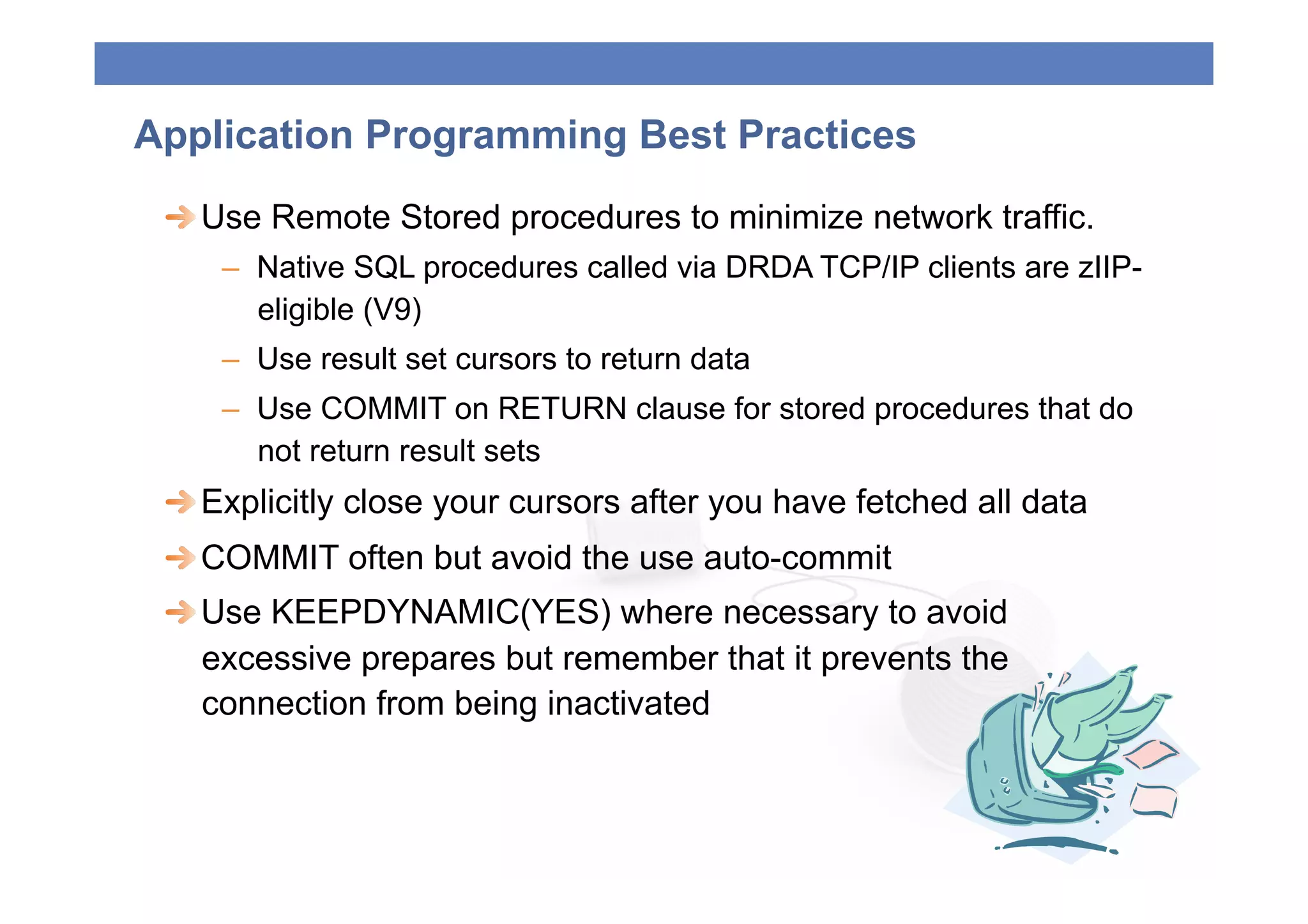 Application Programming Best Practices

Use Remote Stored procedures to minimize network traffic.

– Native SQL procedures called via DRDA TCP/IP clients are zIIP-eligible (V9)

– Use result set cursors to return data

– Use COMMIT on RETURN clause for stored procedures that do not return result sets

Explicitly close your cursors after you have fetched all data

COMMIT often but avoid the use auto-commit

Use KEEPDYNAMIC(YES) where necessary to avoid excessive prepares but remember that it prevents the connection from being inactivated